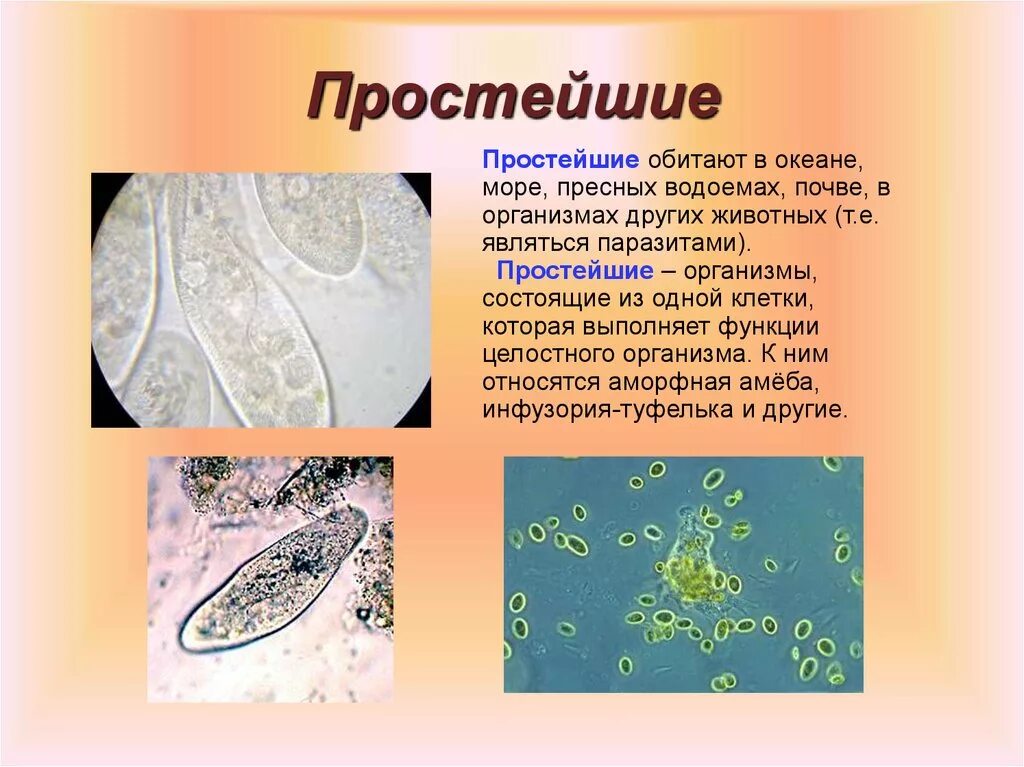 Простейшие

Простейшие обитают в океане, море, пресных водоемах, почве, в организмах других животных (т.е. являться паразитами).

Простейшие – организмы, состоящие из одной клетки, которая выполняет функции целостного организма. К ним относятся аморфная амёба, инфузория-туфелька и другие.